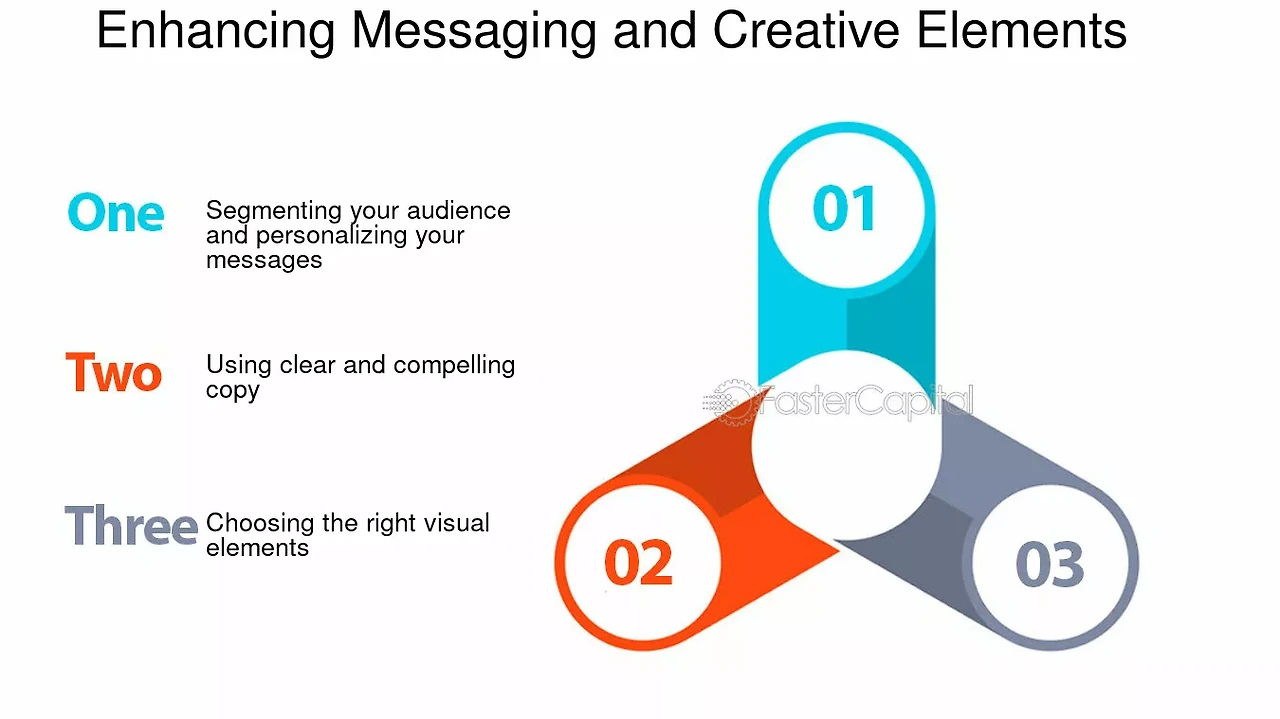 Enhancing Messaging and Creative Elements

One Segmenting your audience and personalizing your messages

Two Using clear and compelling copy

Three Choosing the right visual elements

01

FasterCapital

02

03